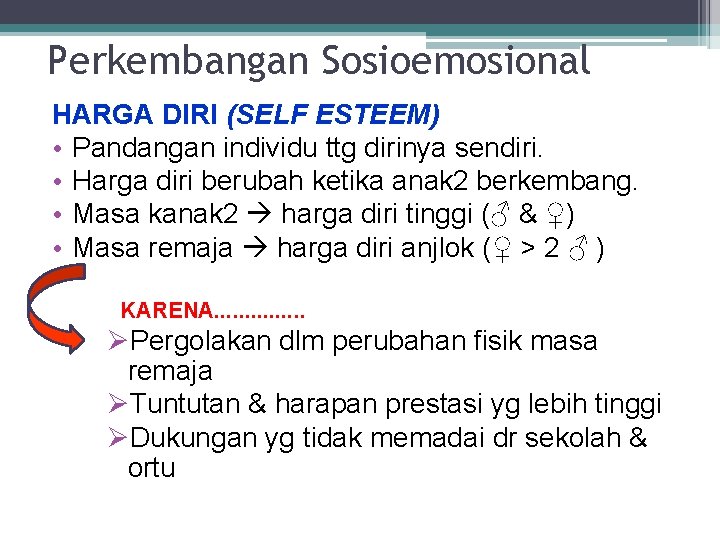 Perkembangan Sosioemosional

HARGA DIRI (SELF ESTEEM)

• Pandangan individu ttg dirinya sendiri.
• Harga diri berubah ketika anak2 berkembang.
• Masa kanak2 → harga diri tinggi (♂ & ♀)
• Masa remaja → harga diri anjlok (♀ > 2 ♂ )

KARENA...............

➢Pergolakan dlm perubahan fisik masa remaja
➢Tuntutan & harapan prestasi yg lebih tinggi
➢Dukungan yg tidak memadai dr sekolah & ortu